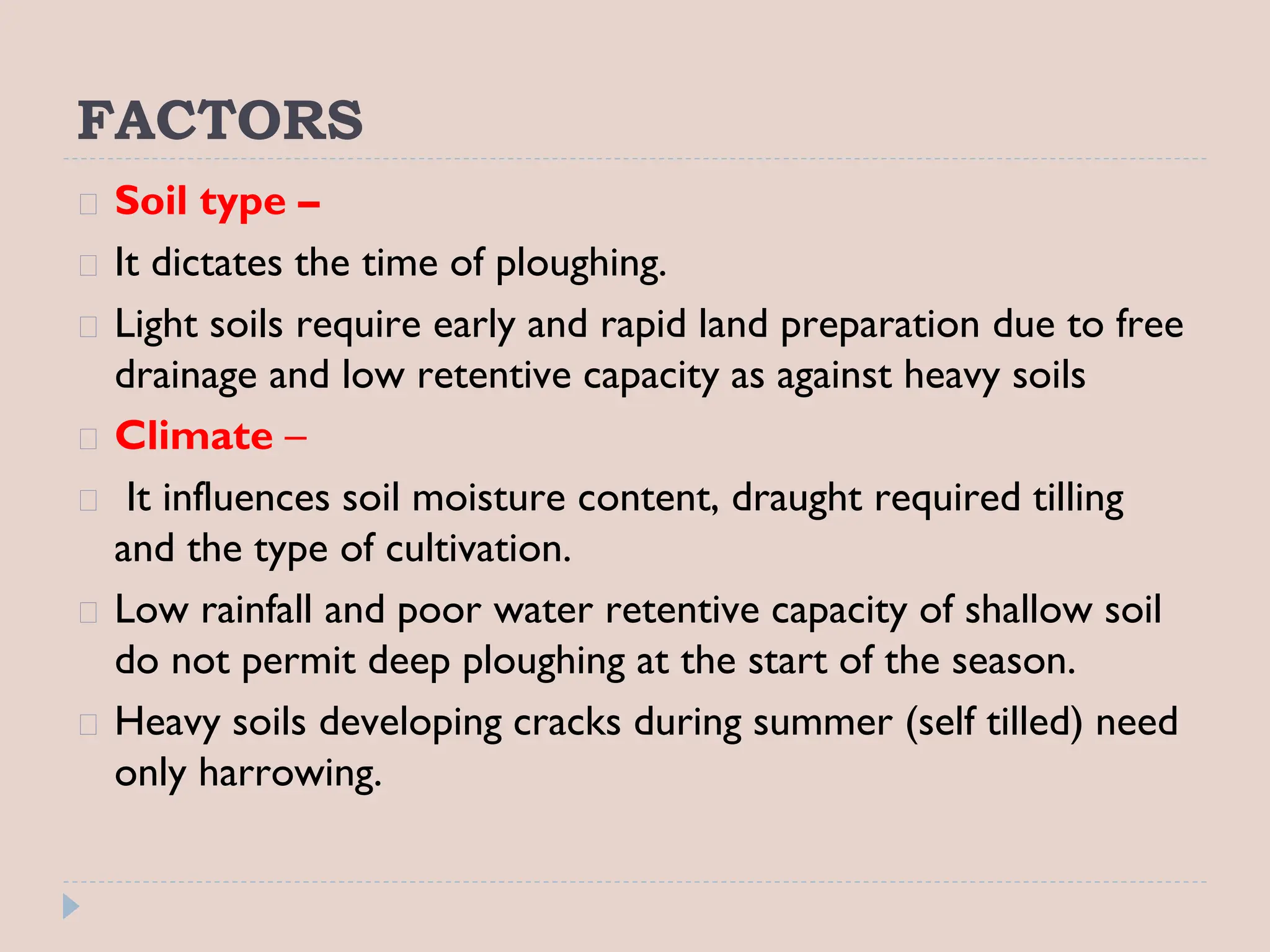 FACTORS

Soil type –

It dictates the time of ploughing.

Light soils require early and rapid land preparation due to free drainage and low retentive capacity as against heavy soils

Climate –

It influences soil moisture content, draught required tilling and the type of cultivation.

Low rainfall and poor water retentive capacity of shallow soil do not permit deep ploughing at the start of the season.

Heavy soils developing cracks during summer (self tilled) need only harrowing.